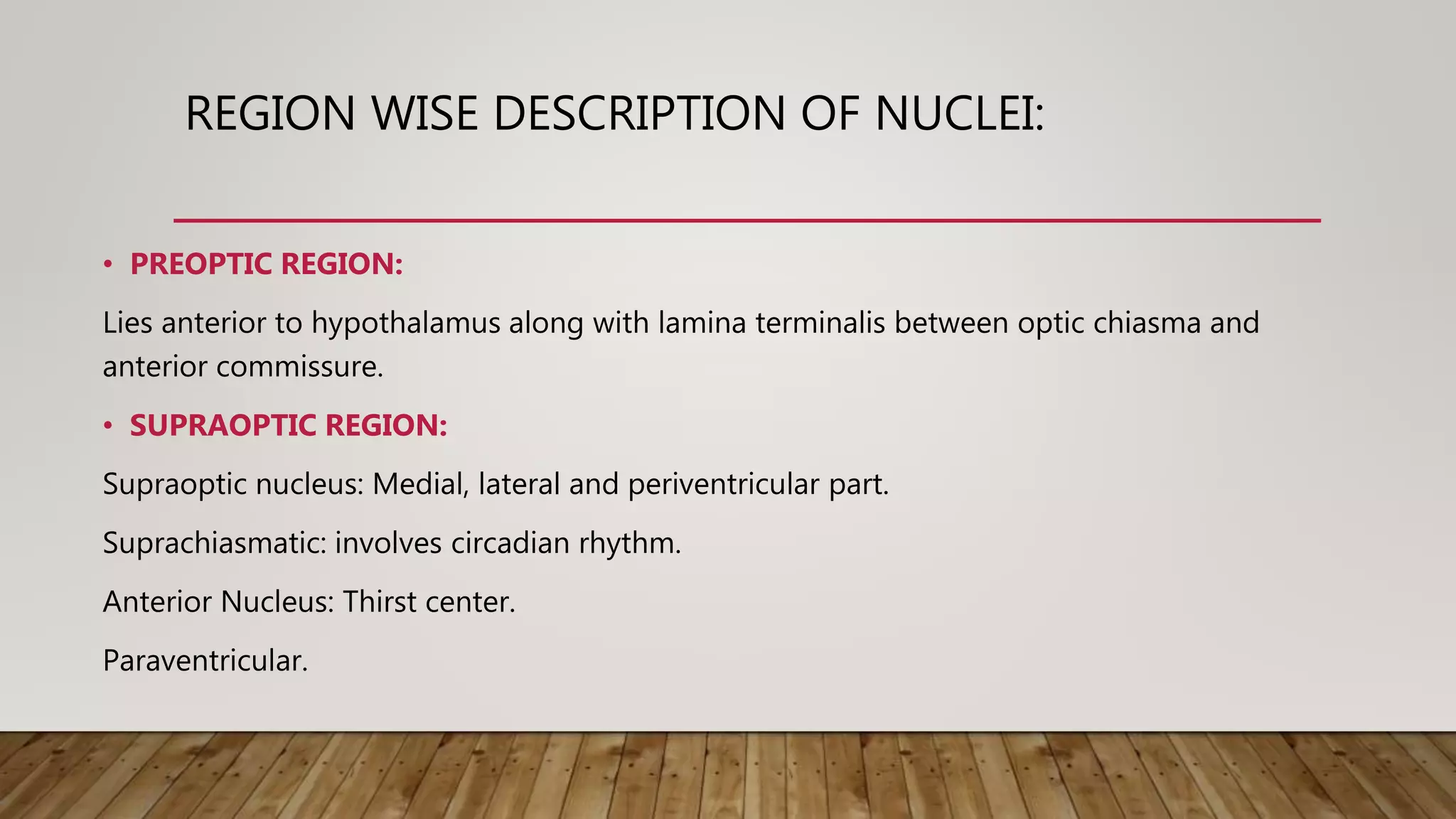 REGION WISE DESCRIPTION OF NUCLEI:

• PREOPTIC REGION:

Lies anterior to hypothalamus along with lamina terminalis between optic chiasma and anterior commissure.

• SUPRAOPTIC REGION:

Supraoptic nucleus: Medial, lateral and periventricular part.

Suprachiasmatic: involves circadian rhythm.

Anterior Nucleus: Thirst center.

Paraventricular.